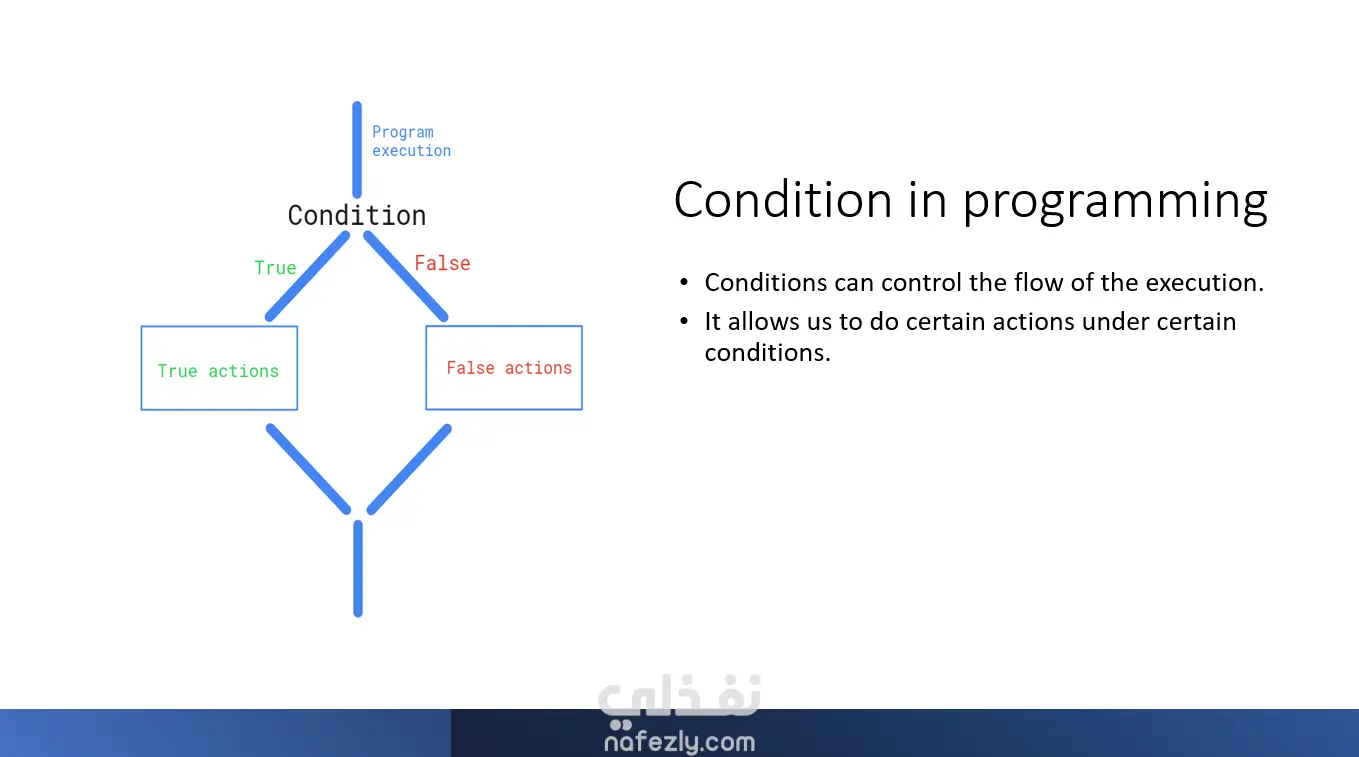 Program execution

Condition

True

False

True actions

False actions

Condition in programming

• Conditions can control the flow of the execution.
• It allows us to do certain actions under certain conditions.

نفذلي
nafezly.com